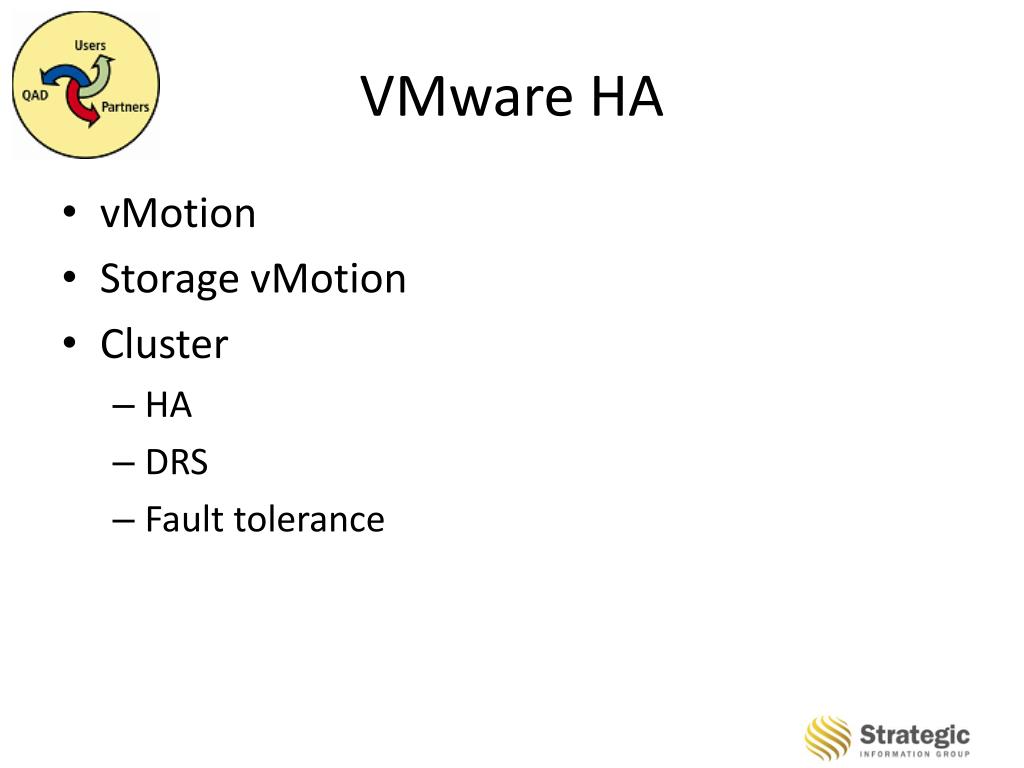 Users
QAD
Partners

VMware HA

• vMotion
• Storage vMotion
• Cluster
– HA
– DRS
– Fault tolerance

Strategic
INFORMATION GROUP